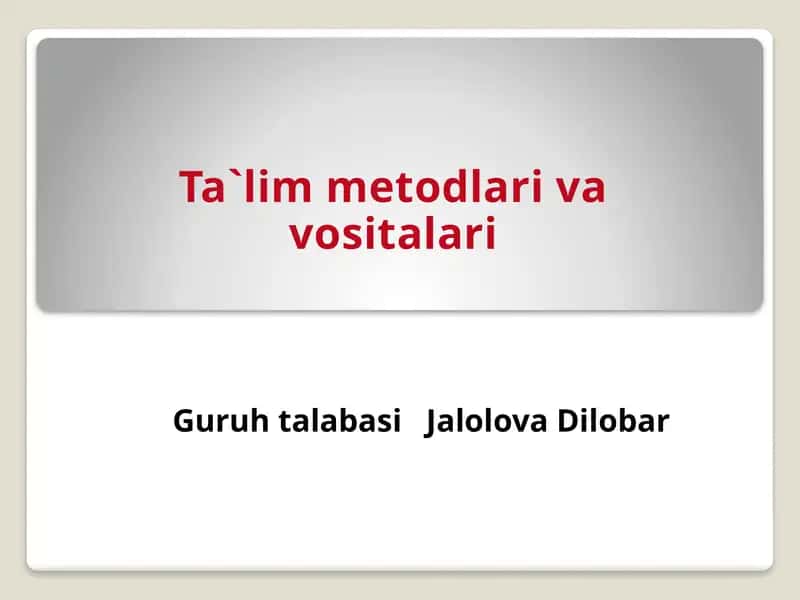 Ta`lim metodlari va vositalari

Guruh talabasi Jalolova Dilobar